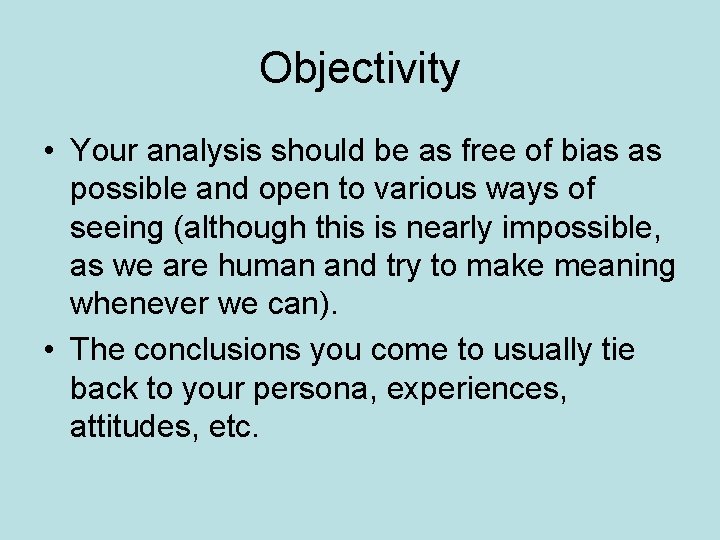 Objectivity

• Your analysis should be as free of bias as possible and open to various ways of seeing (although this is nearly impossible, as we are human and try to make meaning whenever we can).

• The conclusions you come to usually tie back to your persona, experiences, attitudes, etc.